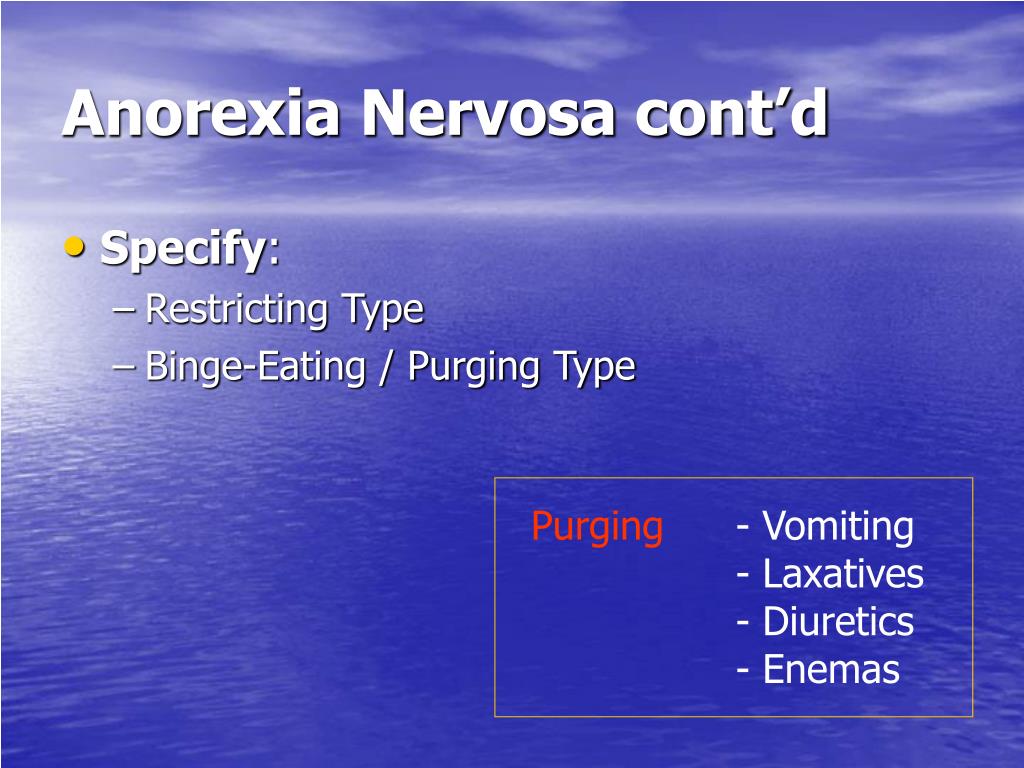 Anorexia Nervosa cont’d

• Specify:
– Restricting Type
– Binge-Eating / Purging Type

Purging - Vomiting
- Laxatives
- Diuretics
- Enemas